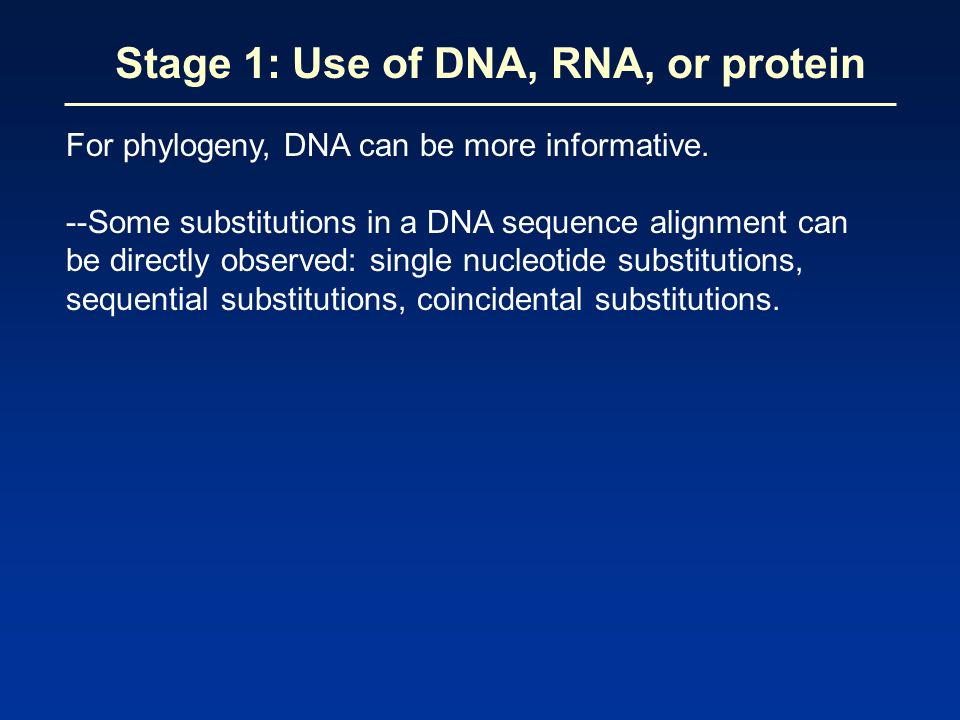 Stage 1: Use of DNA, RNA, or protein

For phylogeny, DNA can be more informative.

--Some substitutions in a DNA sequence alignment can be directly observed: single nucleotide substitutions, sequential substitutions, coincidental substitutions.